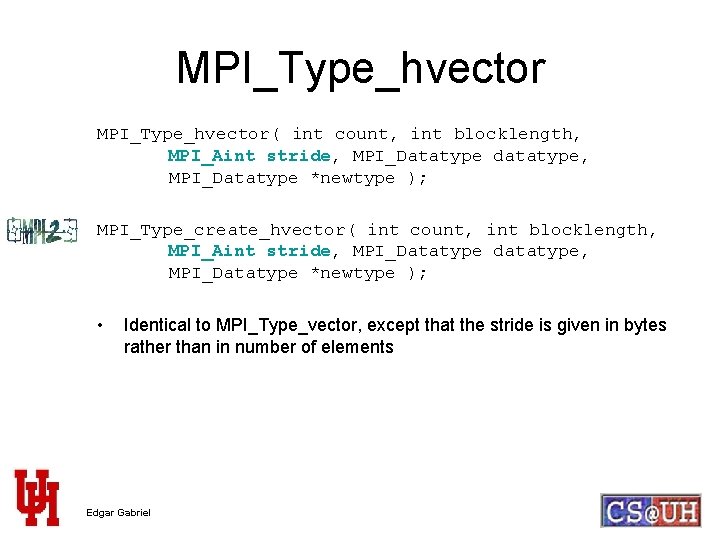 MPI_Type_hvector

MPI_Type_hvector( int count, int blocklength,
MPI_Aint stride, MPI_Datatype datatype,
MPI_Datatype *newtype );

MPI-2

MPI_Type_create_hvector( int count, int blocklength,
MPI_Aint stride, MPI_Datatype datatype,
MPI_Datatype *newtype );

• Identical to MPI_Type_vector, except that the stride is given in bytes rather than in number of elements

UH

Edgar Gabriel

CS@UH